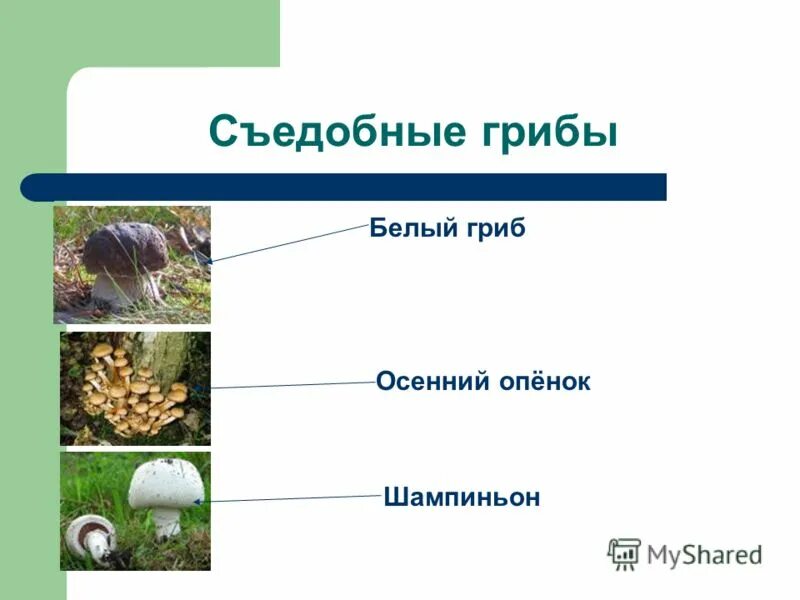 Съедобные грибы

Белый гриб

Осенний опёнок

Шампиньон

MyShared